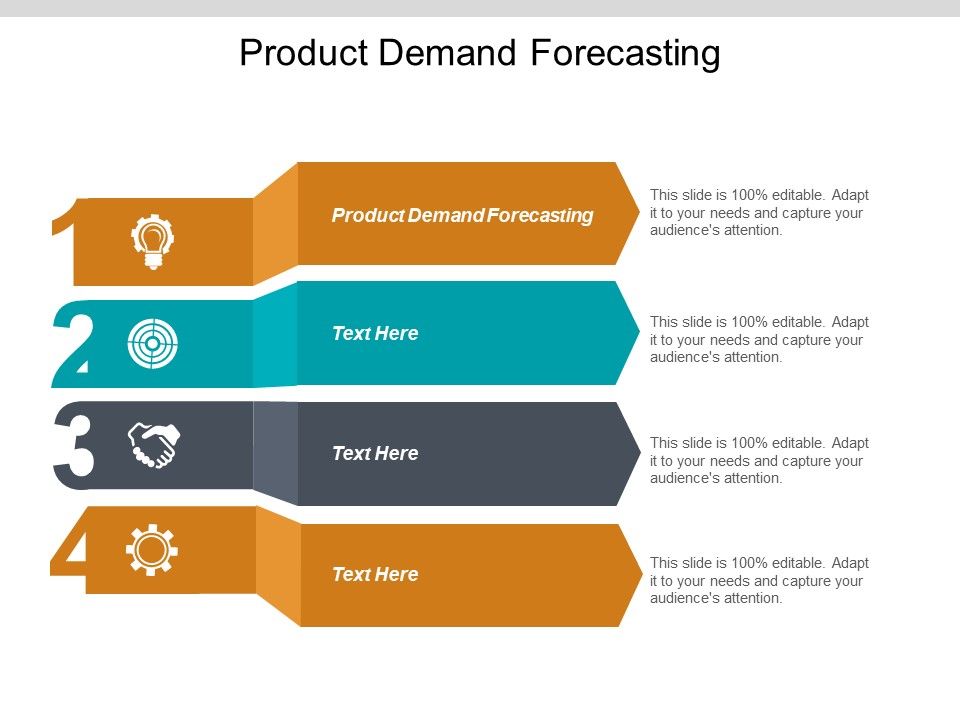 Product Demand Forecasting

1

Product Demand Forecasting

This slide is 100% editable. Adapt it to your needs and capture your audience's attention.

2

Text Here

This slide is 100% editable. Adapt it to your needs and capture your audience's attention.

3

Text Here

This slide is 100% editable. Adapt it to your needs and capture your audience's attention.

4

Text Here

This slide is 100% editable. Adapt it to your needs and capture your audience's attention.